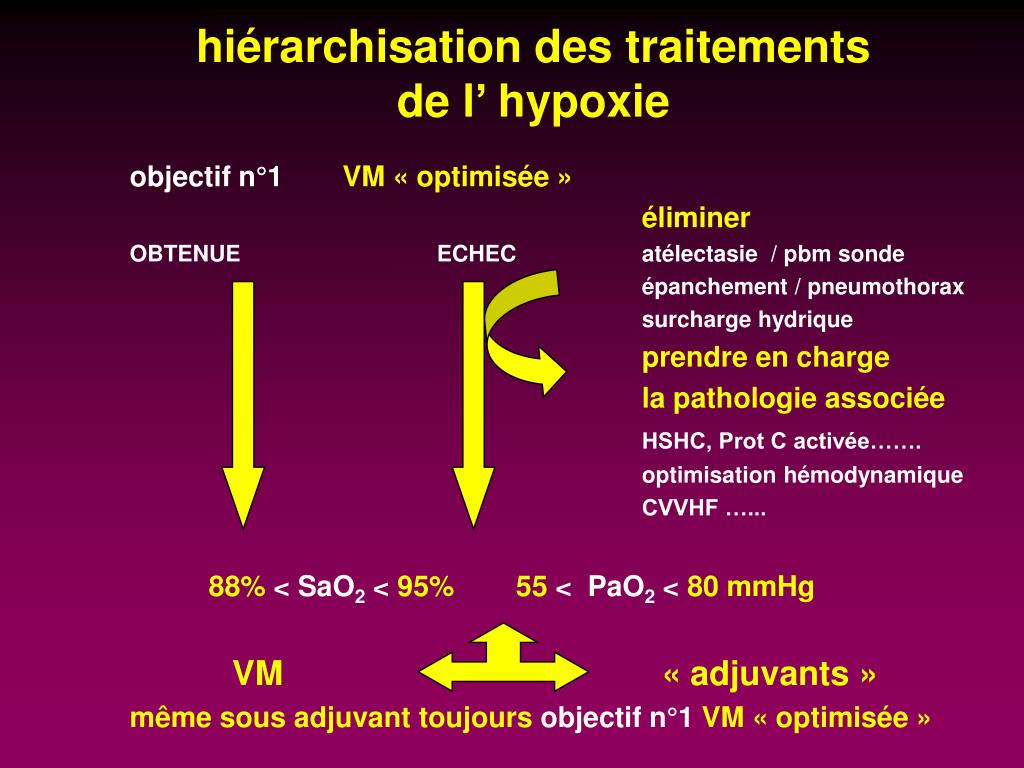 hiérarchisation des traitements de l’ hypoxie

objectif n°1 VM « optimisée »

OBTENUE ECHEC

éliminer
atélectasie / pbm sonde
épanchement / pneumothorax
surcharge hydrique

prendre en charge la pathologie associée
HSHC, Prot C activée…….
optimisation hémodynamique
CVVHF …...

88% < $SaO_2$ < 95% 55 < $PaO_2$ < 80 mmHg

VM « adjuvants »

même sous adjuvant toujours objectif n°1 VM « optimisée »